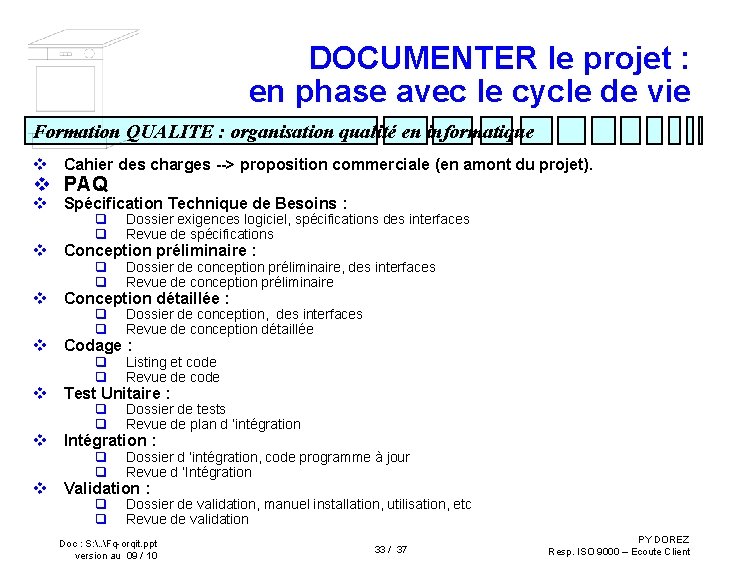 DOCUMENTER le projet :
en phase avec le cycle de vie

Formation QUALITE : organisation qualité en informatique

❖ Cahier des charges --> proposition commerciale (en amont du projet).
❖ PAQ
❖ Spécification Technique de Besoins :
❑ Dossier exigences logiciel, spécifications des interfaces
❑ Revue de spécifications
❖ Conception préliminaire :
❑ Dossier de conception préliminaire, des interfaces
❑ Revue de conception préliminaire
❖ Conception détaillée :
❑ Dossier de conception, des interfaces
❑ Revue de conception détaillée
❖ Codage :
❑ Listing et code
❑ Revue de code
❖ Test Unitaire :
❑ Dossier de tests
❑ Revue de plan d 'intégration
❖ Intégration :
❑ Dossier d 'intégration, code programme à jour
❑ Revue d 'Intégration
❖ Validation :
❑ Dossier de validation, manuel installation, utilisation, etc
❑ Revue de validation

Doc : S:\..\Fq-orqit.ppt
version au 09 / 10

33 / 37

PY DOREZ
Resp. ISO 9000 – Ecoute Client